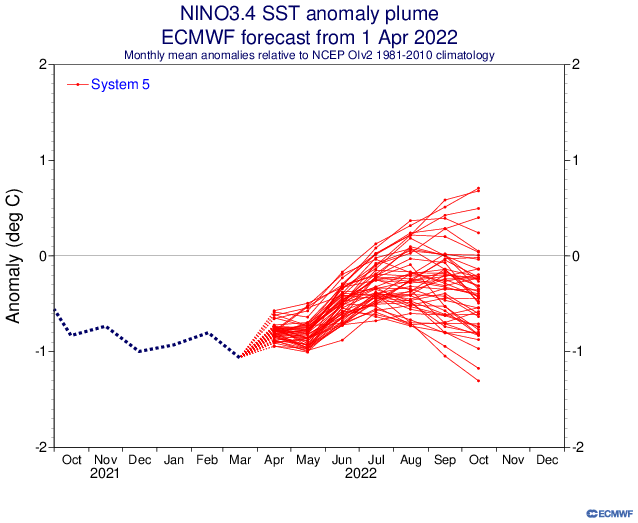 NINO3.4 SST anomaly plume
ECMWF forecast from 1 Apr 2022
Monthly mean anomalies relative to NCEP OIv2 1981-2010 climatology

System 5

Anomaly (deg C)

2
1
0
-1
-2

2
1
0
-1
-2

Oct Nov Dec Jan Feb Mar Apr May Jun Jul Aug Sep Oct Nov Dec
2021
2022

ECMWF